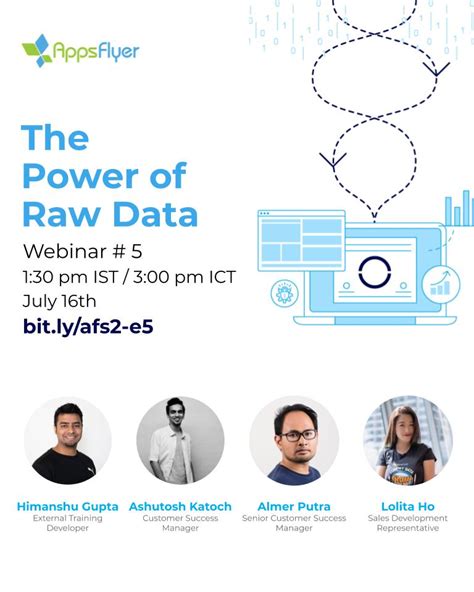 AppsFlyer

The Power of Raw Data

Webinar # 5
1:30 pm IST / 3:00 pm ICT
July 16th
bit.ly/afs2-e5

Himanshu Gupta
External Training Developer

Ashutosh Katoch
Customer Success Manager

Almer Putra
Senior Customer Success Manager

Lolita Ho
Sales Development Representative